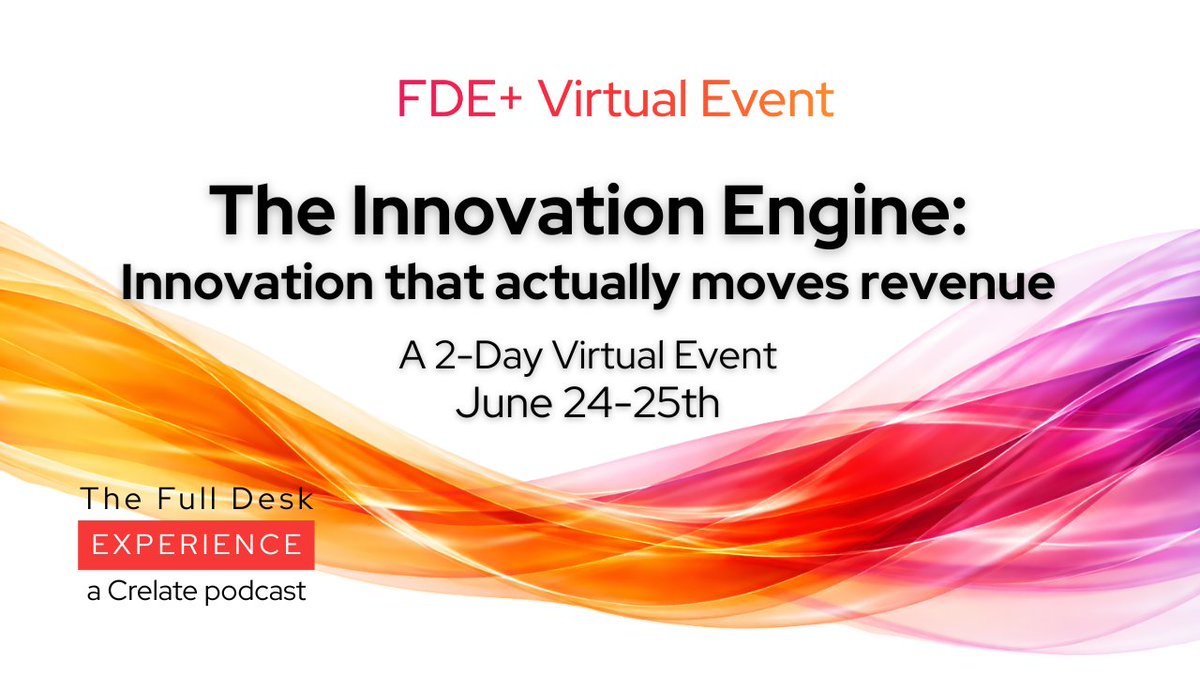 FDE+ Virtual Event

The Innovation Engine:
Innovation that actually moves revenue

A 2-Day Virtual Event
June 24-25th

The Full Desk
EXPERIENCE
a Crelate podcast